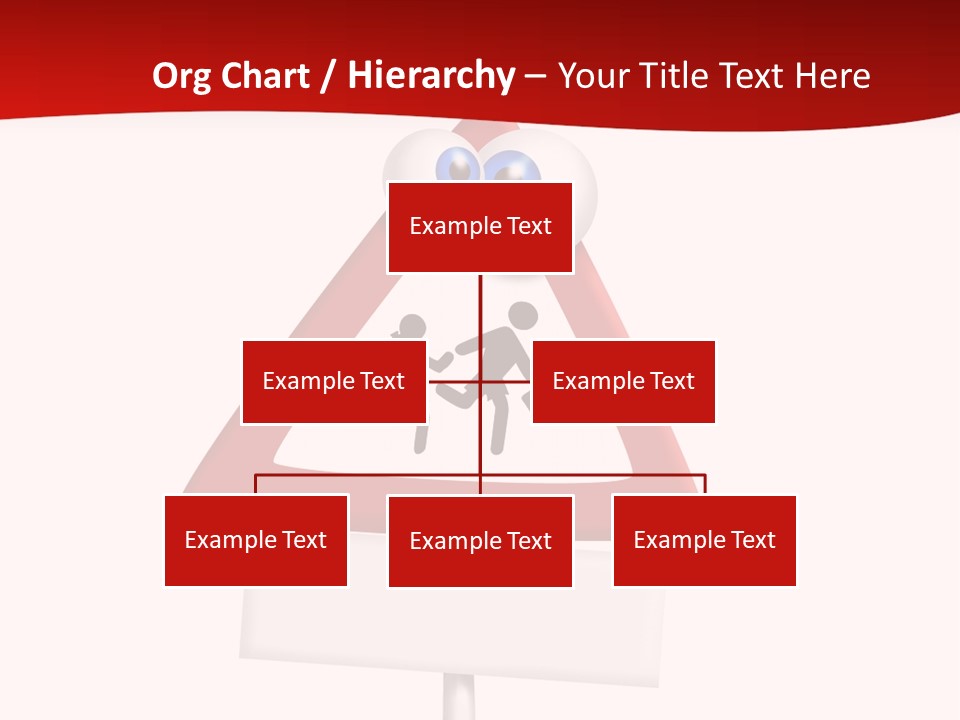 Org Chart / Hierarchy – Your Title Text Here

Example Text

Example Text

Example Text

Example Text

Example Text

Example Text